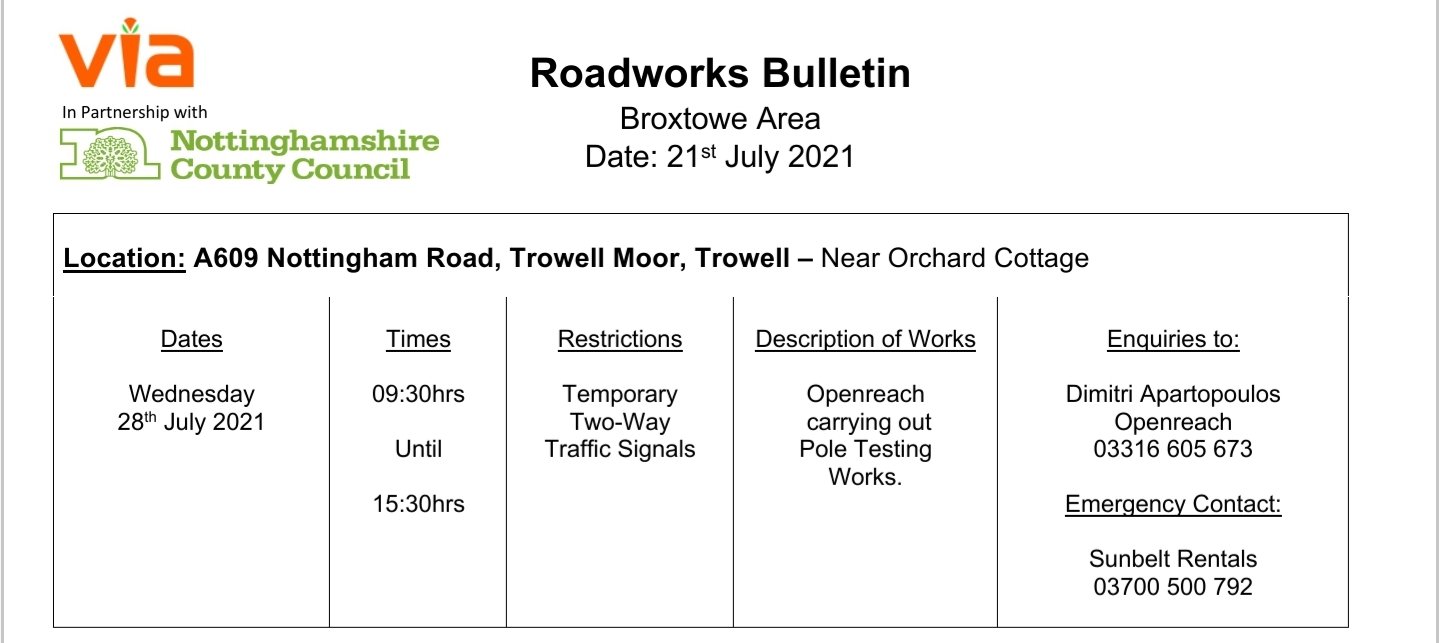 via

In Partnership with

Nottinghamshire County Council

Roadworks Bulletin

Broxtowe Area

Date: 21$^{st}$ July 2021

Location: A609 Nottingham Road, Trowell Moor, Trowell – Near Orchard Cottage

| Dates | Times | Restrictions | Description of Works | Enquiries to: |
|---|---|---|---|---|
| Wednesday 28$^{th}$ July 2021 | 09:30hrs Until 15:30hrs | Temporary Two-Way Traffic Signals | Openreach carrying out Pole Testing Works. | Dimitri Apartopoulos Openreach 03316 605 673 Emergency Contact: Sunbelt Rentals 03700 500 792 |